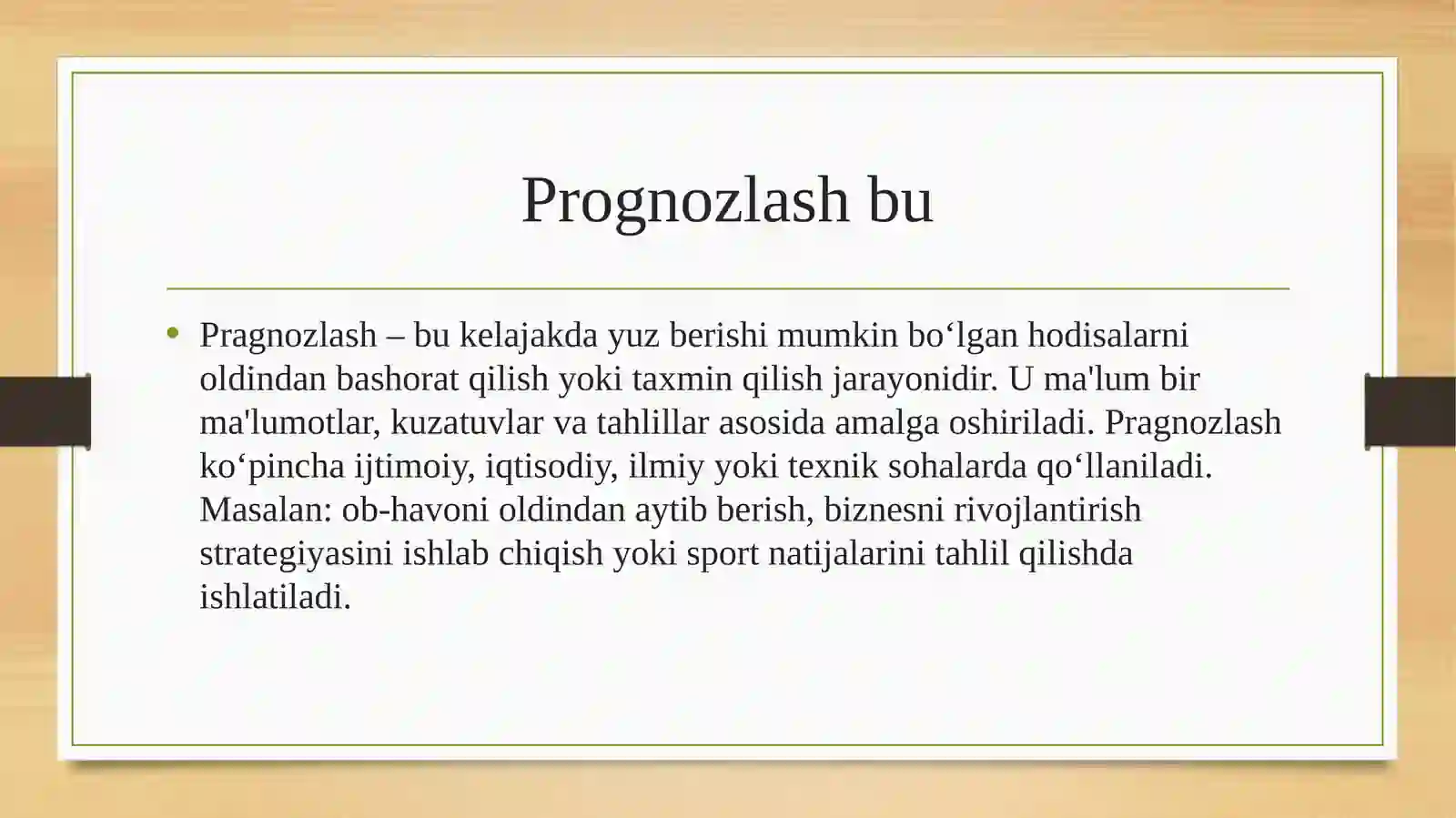 Prognozlash bu

• Pragnozlash – bu kelajakda yuz berishi mumkin bo‘lgan hodisalarni oldindan bashorat qilish yoki taxmin qilish jarayonidir. U ma'lum bir ma'lumotlar, kuzatuvlar va tahlillar asosida amalga oshiriladi. Pragnozlash ko‘pincha ijtimoiy, iqtisodiy, ilmiy yoki texnik sohalarda qo‘llaniladi. Masalan: ob-havoni oldindan aytib berish, biznesni rivojlantirish strategiyasini ishlab chiqish yoki sport natijalarini tahlil qilishda ishlatiladi.